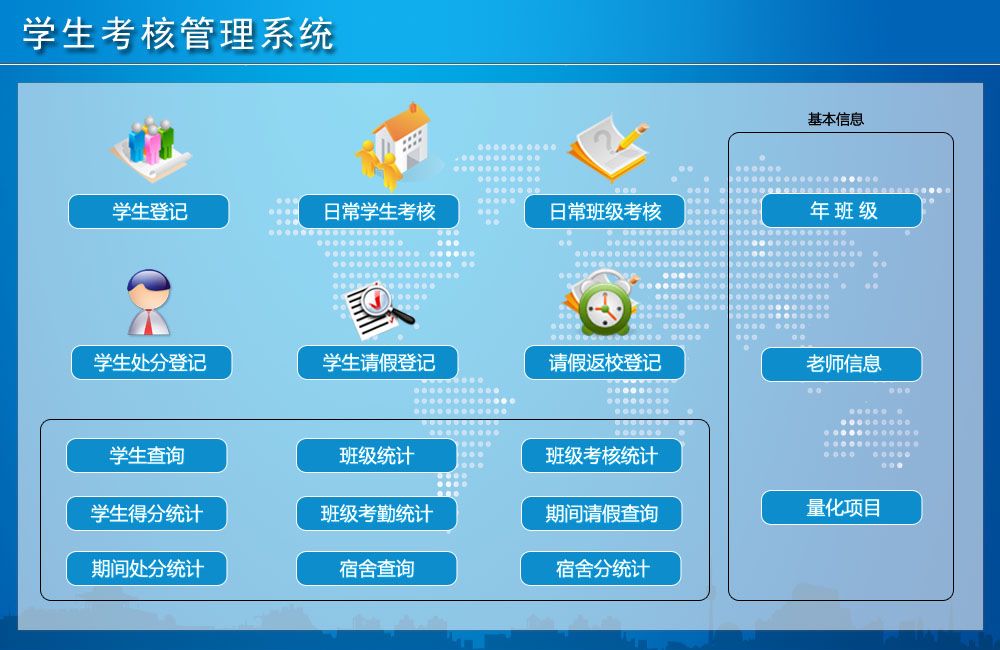 学生考核管理系统

学生登记

日常学生考核

日常班级考核

学生处分登记

学生请假登记

请假返校登记

学生查询

班级统计

班级考核统计

学生得分统计

班级考勤统计

期间请假查询

期间处分统计

宿舍查询

宿舍分统计

基本信息

年 班 级

老师信息

量化项目